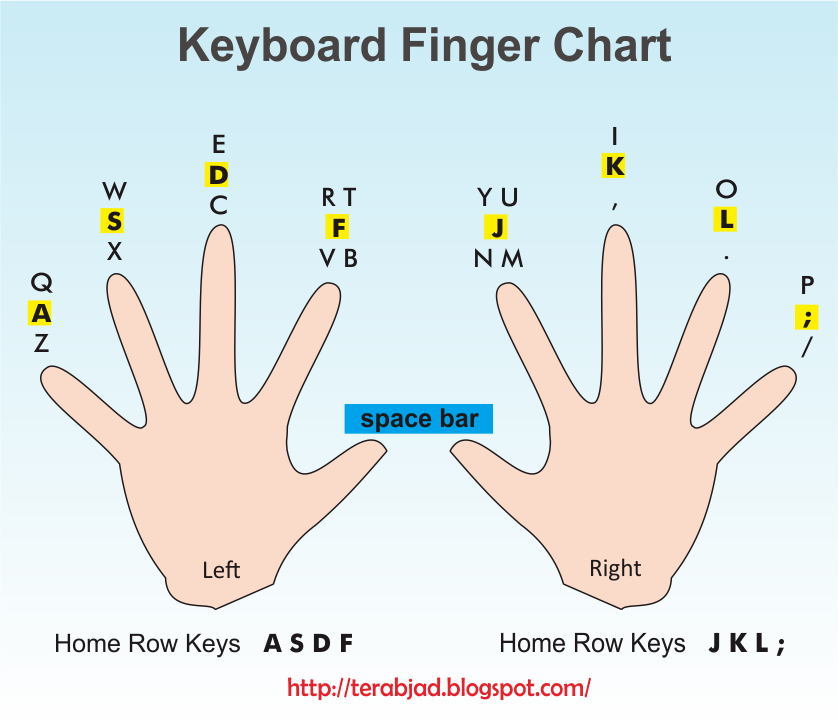 Keyboard Finger Chart

Q
A
Z

W
S
X

E
D
C

R T
F
V B

Y U
J
N M

I
K
,

O
L
.

P
;
/

space bar

Left

Right

Home Row Keys A S D F

Home Row Keys J K L ;

http://terabjad.blogspot.com/